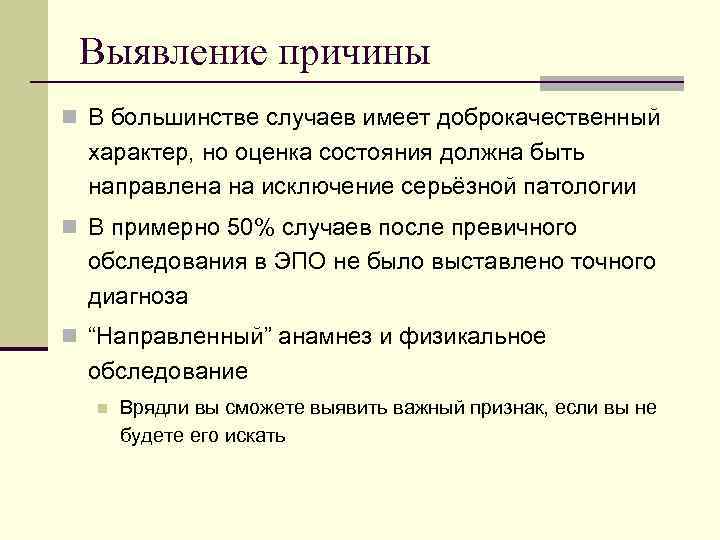 Выявление причины

В большинстве случаев имеет доброкачественный характер, но оценка состояния должна быть направлена на исключение серьёзной патологии

В примерно 50% случаев после превичного обследования в ЭПО не было выставлено точного диагноза

“Направленный” анамнез и физикальное обследование

Врядли вы сможете выявить важный признак, если вы не будете его искать